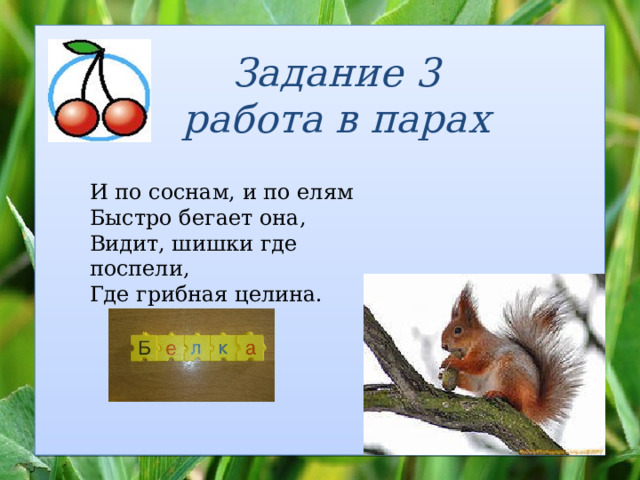 Задание 3
работа в парах

И по соснам, и по елям
Быстро бегает она,
Видит, шишки где поспели,
Где грибная целина.

Белка